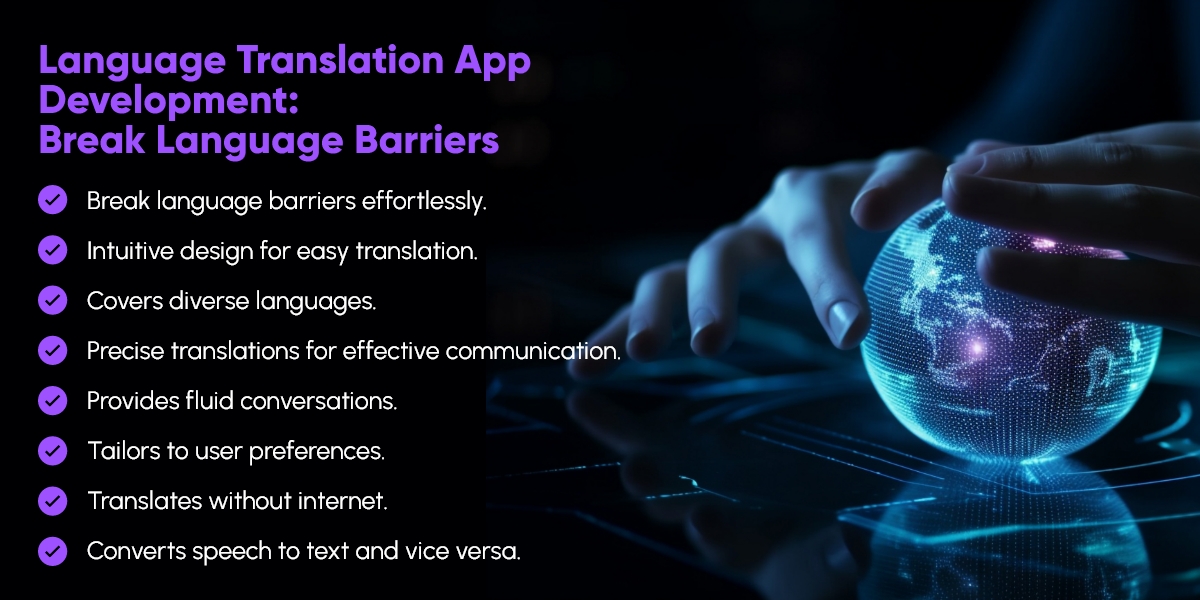 Language Translation App Development: Break Language Barriers

Break language barriers effortlessly.

Intuitive design for easy translation.

Covers diverse languages.

Precise translations for effective communication.

Provides fluid conversations.

Tailors to user preferences.

Translates without internet.

Converts speech to text and vice versa.